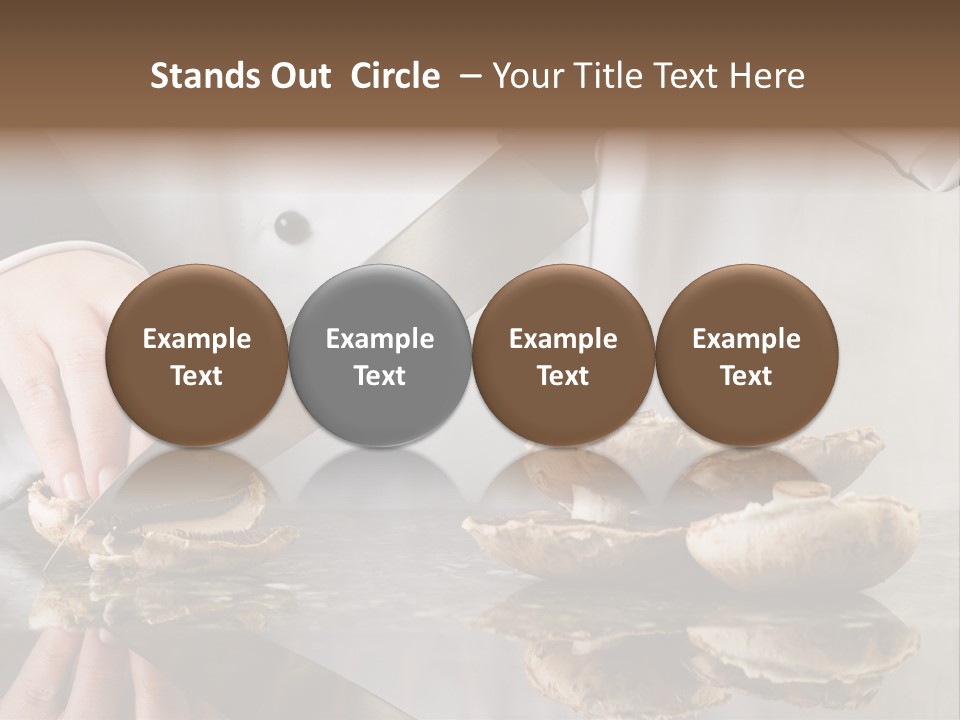 Stands Out Circle – Your Title Text Here

Example Text

Example Text

Example Text

Example Text